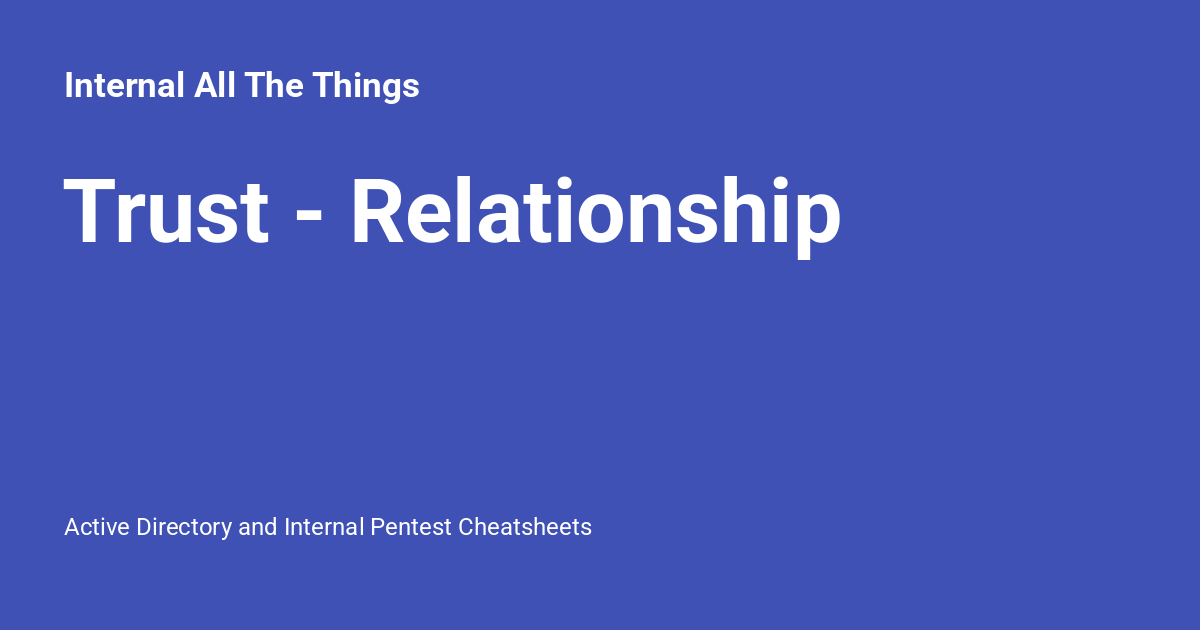 Internal All The Things

Trust - Relationship

Active Directory and Internal Pentest Cheatsheets